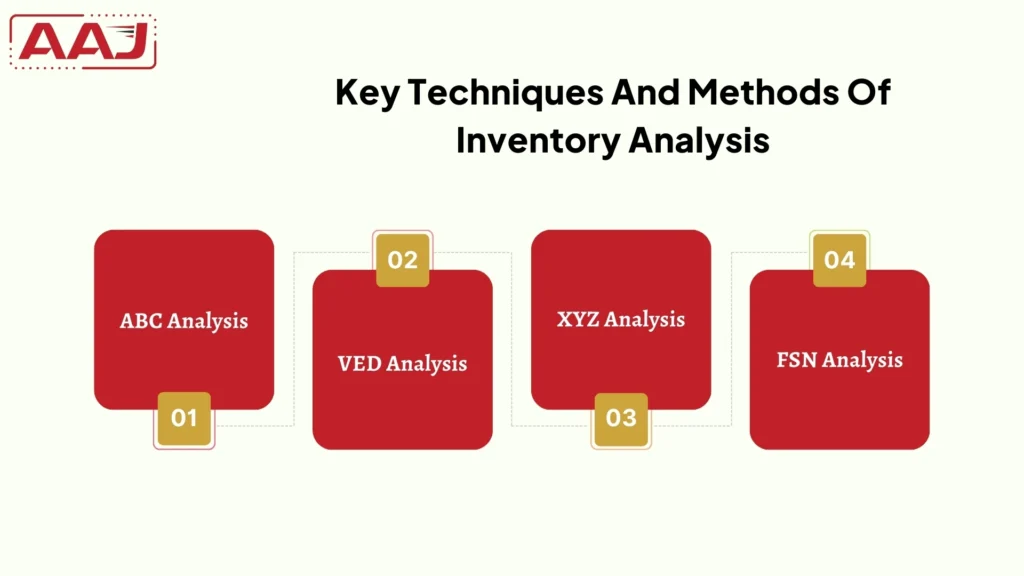 AAJ

Key Techniques And Methods Of Inventory Analysis

ABC Analysis

01

02

VED Analysis

XYZ Analysis

03

04

FSN Analysis